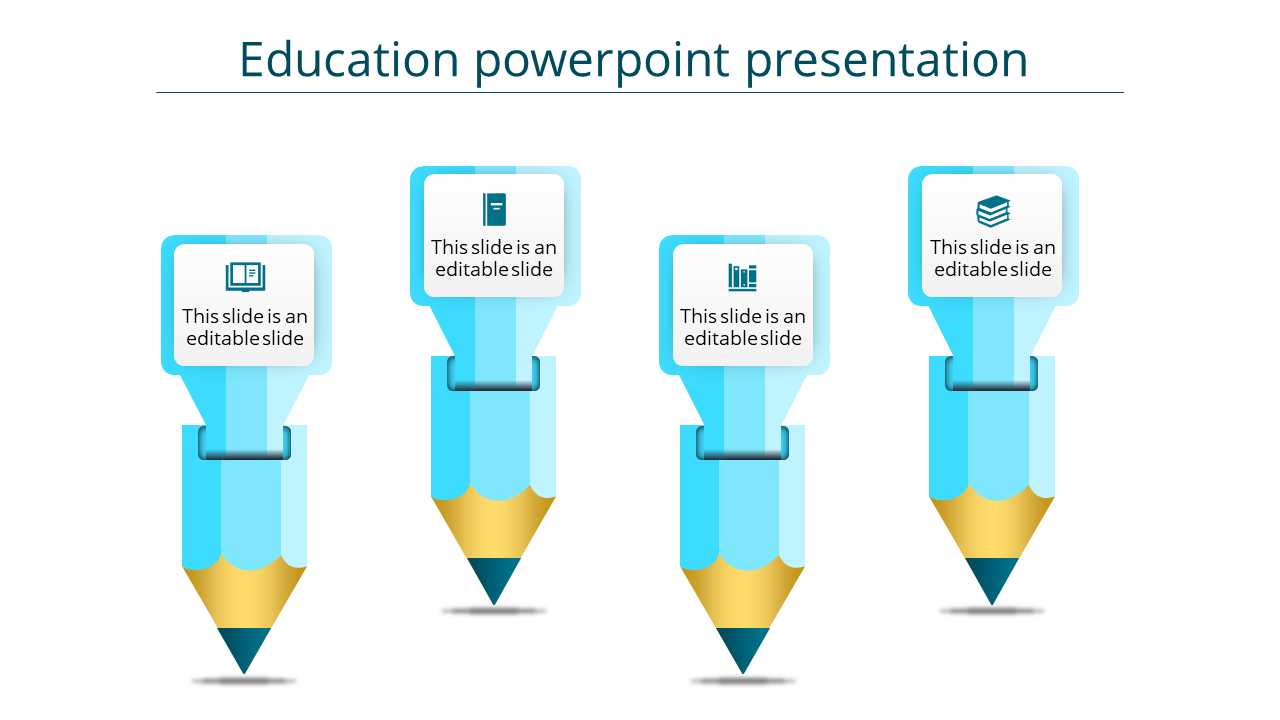 Education powerpoint presentation

This slide is an editable slide

This slide is an editable slide

This slide is an editable slide

This slide is an editable slide